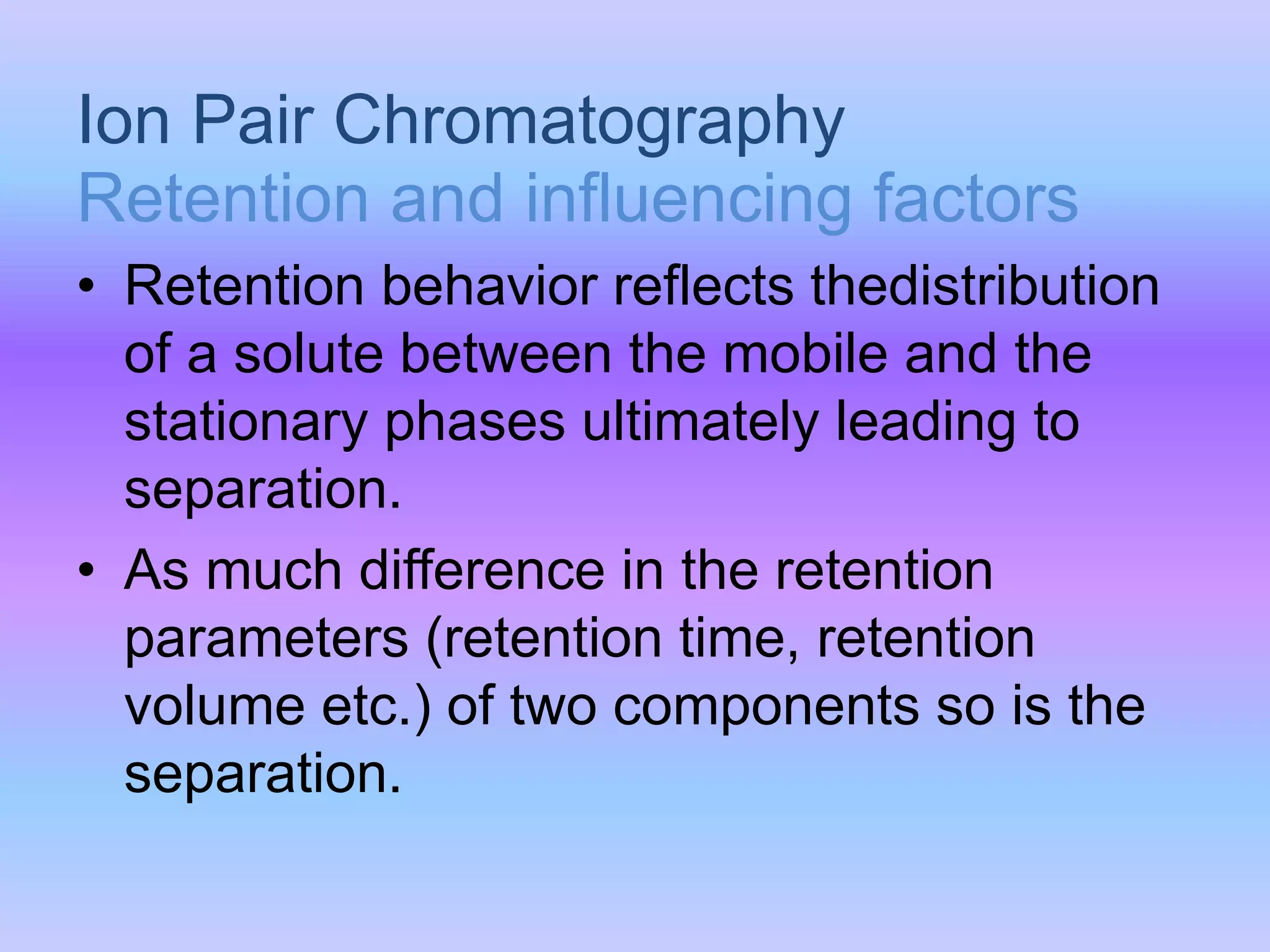 Ion Pair Chromatography
Retention and influencing factors

• Retention behavior reflects thedistribution of a solute between the mobile and the stationary phases ultimately leading to separation.

• As much difference in the retention parameters (retention time, retention volume etc.) of two components so is the separation.